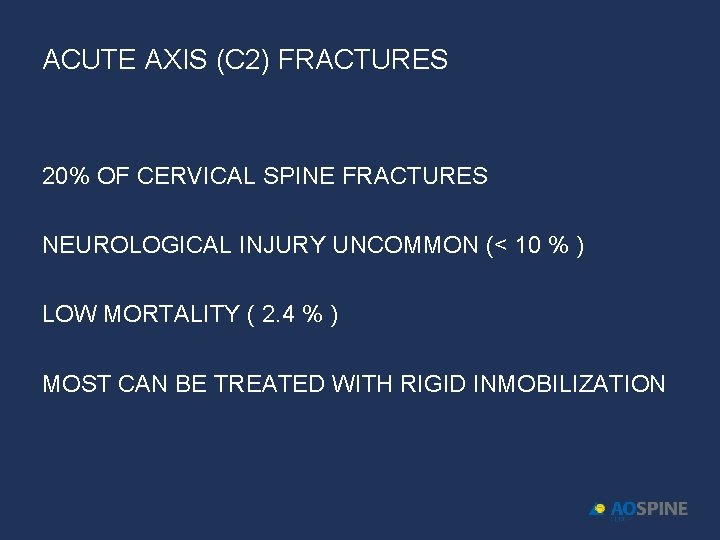 ACUTE AXIS (C2) FRACTURES

20% OF CERVICAL SPINE FRACTURES

NEUROLOGICAL INJURY UNCOMMON (< 10 % )

LOW MORTALITY ( 2.4 % )

MOST CAN BE TREATED WITH RIGID INMOBILIZATION

AOSPINE